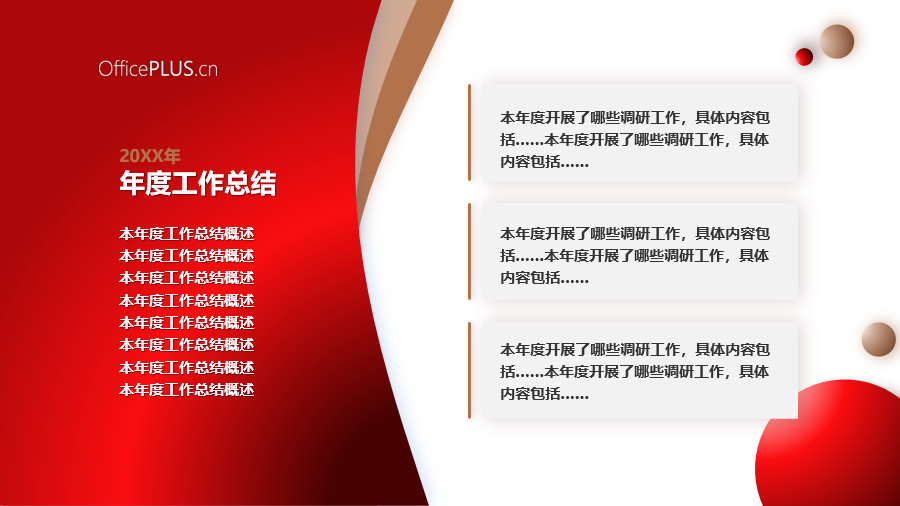 OfficePLUS.cn

20XX年
年度工作总结

本年度工作总结概述
本年度工作总结概述
本年度工作总结概述
本年度工作总结概述
本年度工作总结概述
本年度工作总结概述
本年度工作总结概述
本年度工作总结概述

本年度开展了哪些调研工作，具体内容包括……本年度开展了哪些调研工作，具体内容包括……

本年度开展了哪些调研工作，具体内容包括……本年度开展了哪些调研工作，具体内容包括……

本年度开展了哪些调研工作，具体内容包括……本年度开展了哪些调研工作，具体内容包括……